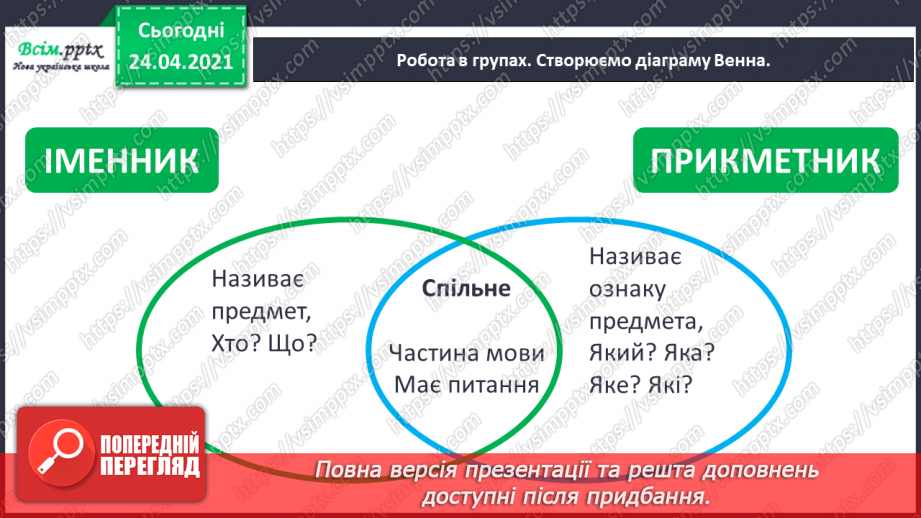 Всім.pptx
Нова українська школа

Сьогодні
24.04.2021

Робота в групах. Створюємо діаграму Венна.

ІМЕННИК

ПРИКМЕТНИК

Називає предмет, Хто? Що?

Спільне

Частина мови
Має питання

Називає ознаку предмета, Який? Яка? Яке? Які?

ПОПЕРЕДНІЙ ПЕРЕГЛЯД

Повна версія презентації та решта доповнень доступні після придбання.

https://vsimpptx.com